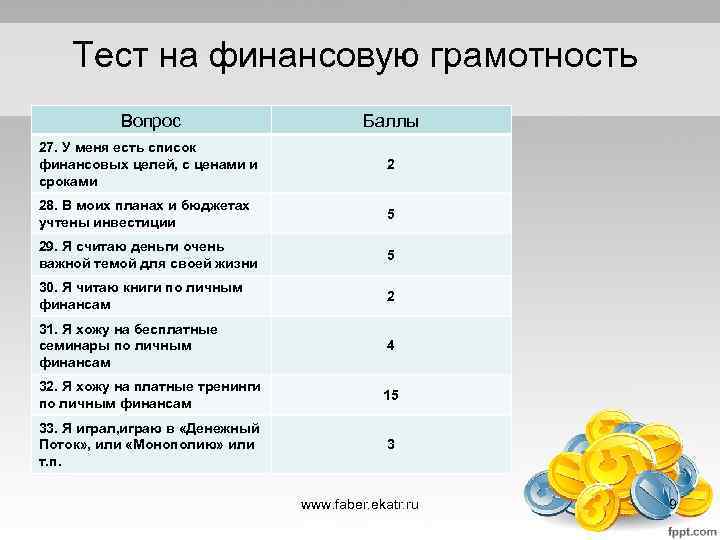 Тест на финансовую грамотность

| Вопрос | Баллы |
|---|---|
| 27. У меня есть список финансовых целей, с ценами и сроками | 2 |
| 28. В моих планах и бюджетах учтены инвестиции | 5 |
| 29. Я считаю деньги очень важной темой для своей жизни | 5 |
| 30. Я читаю книги по личным финансам | 2 |
| 31. Я хожу на бесплатные семинары по личным финансам | 4 |
| 32. Я хожу на платные тренинги по личным финансам | 15 |
| 33. Я играл,играю в «Денежный Поток», или «Монополию» или т.п. | 3 |

www.faber.ekatr.ru

9

fppt.com